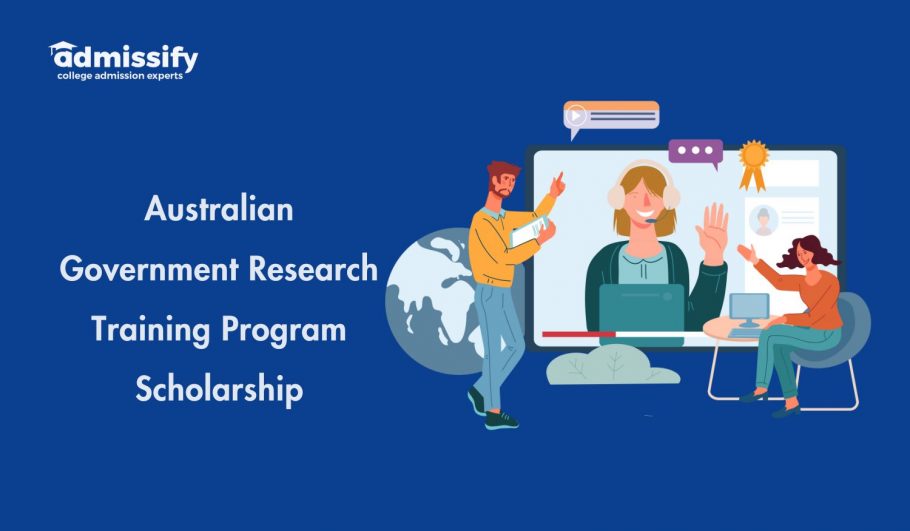 admissify
college admission experts

Australian Government Research Training Program Scholarship